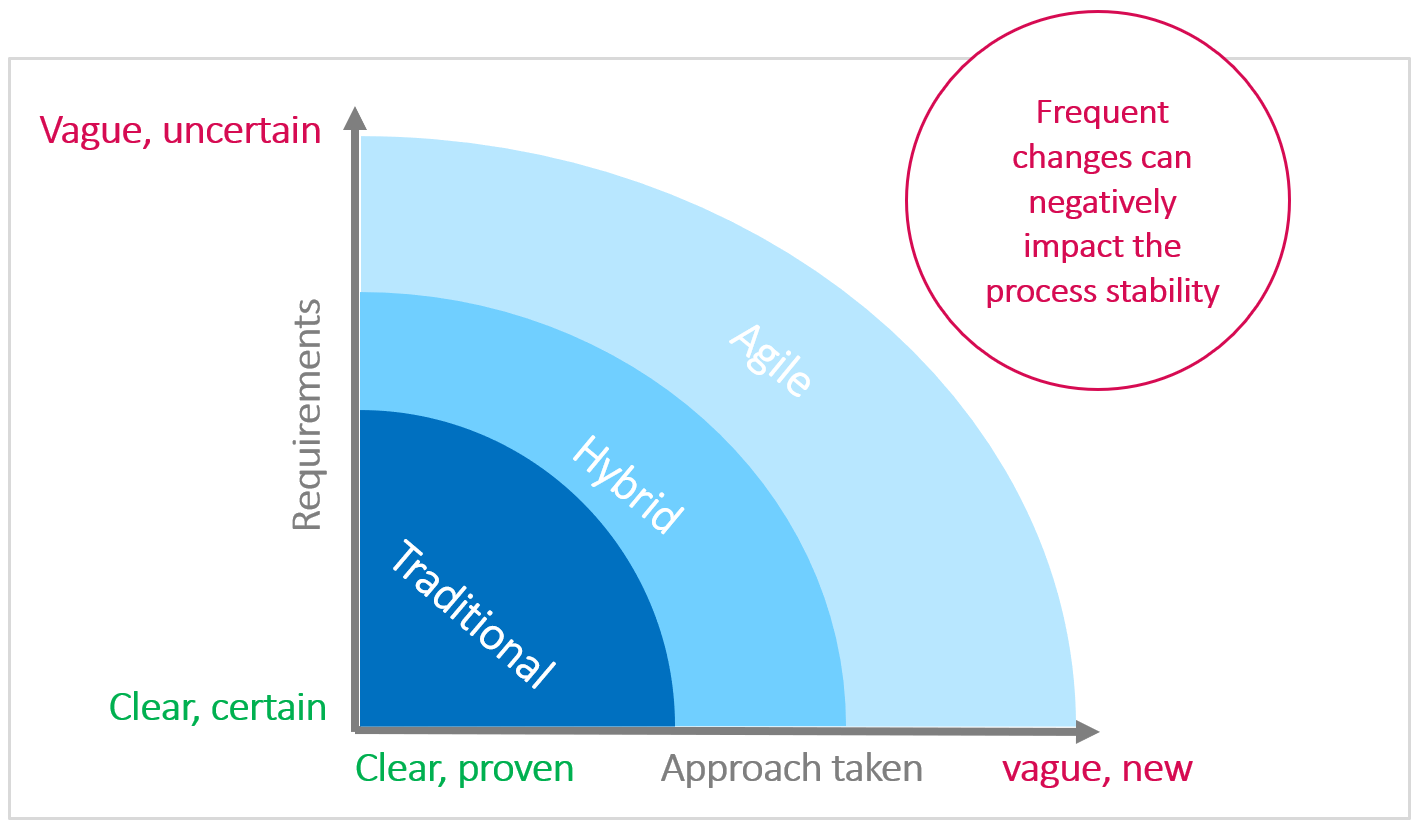 Vague, uncertain

Frequent changes can negatively impact the process stability

Requirements

Agile

Hybrid

Traditional

Clear, certain

Clear, proven

Approach taken

vague, new